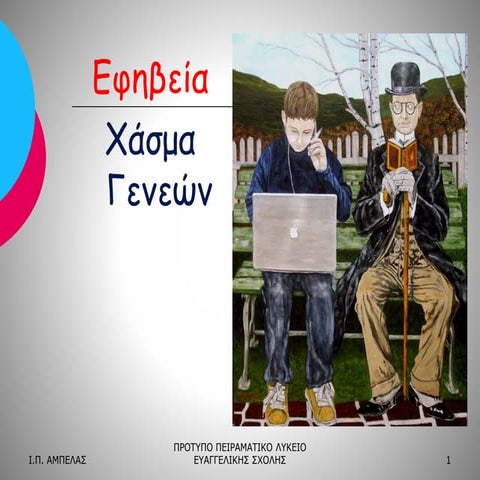 Εφηβεία

Χάσμα Γενεών

Ι.Π. ΑΜΠΕΛΑΣ

ΠΡΟΤΥΠΟ ΠΕΙΡΑΜΑΤΙΚΟ ΛΥΚΕΙΟ ΕΥΑΓΓΕΛΙΚΗΣ ΣΧΟΛΗΣ

1